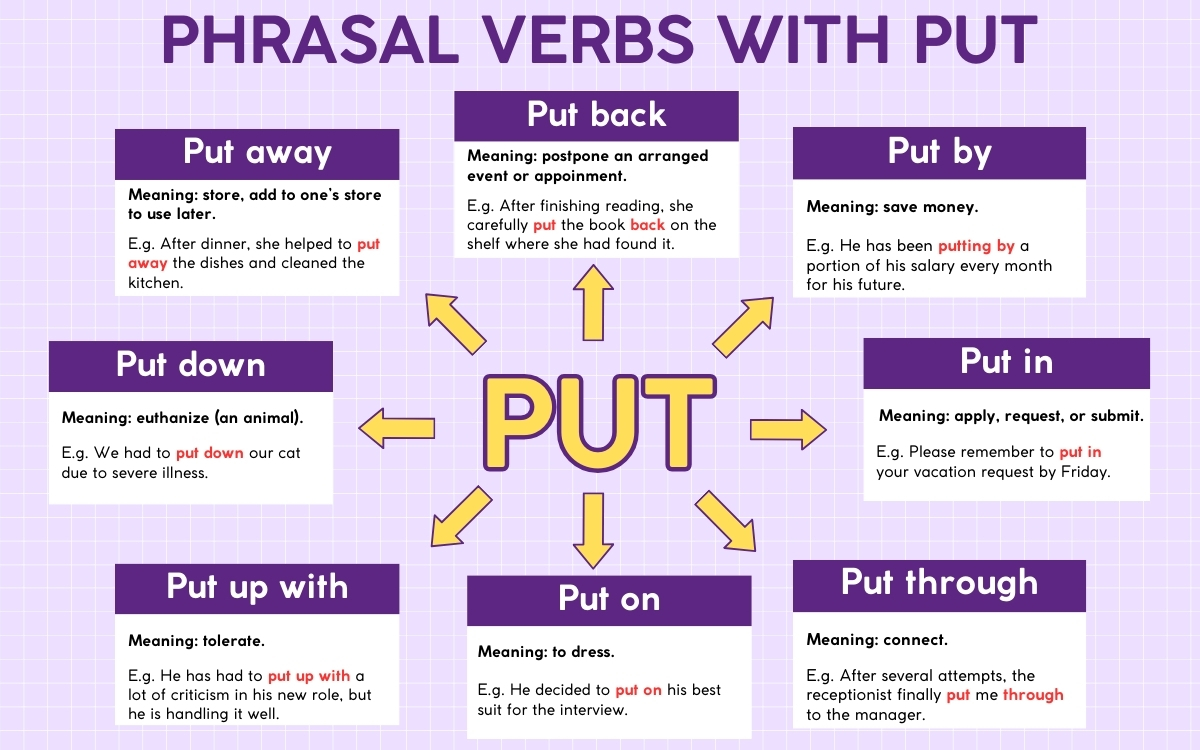 PHRASAL VERBS WITH PUT

Put away

Meaning: store, add to one's store to use later.

E.g. After dinner, she helped to put away the dishes and cleaned the kitchen.

Put back

Meaning: postpone an arranged event or appoinment.

E.g. After finishing reading, she carefully put the book back on the shelf where she had found it.

Put by

Meaning: save money.

E.g. He has been putting by a portion of his salary every month for his future.

Put down

Meaning: euthanize (an animal).

E.g. We had to put down our cat due to severe illness.

PUT

Put in

Meaning: apply, request, or submit.

E.g. Please remember to put in your vacation request by Friday.

Put up with

Meaning: tolerate.

E.g. He has had to put up with a lot of criticism in his new role, but he is handling it well.

Put on

Meaning: to dress.

E.g. He decided to put on his best suit for the interview.

Put through

Meaning: connect.

E.g. After several attempts, the receptionist finally put me through to the manager.